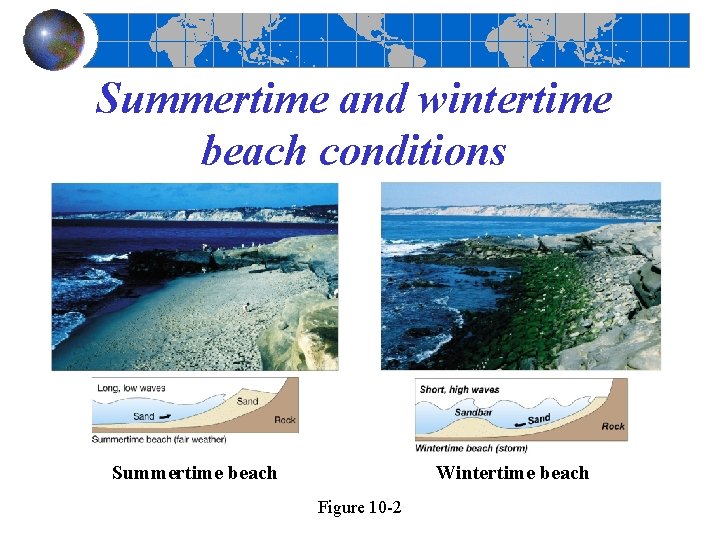 Summertime and wintertime beach conditions

Long, low waves
Sand
Sand
Rock
Summertime beach (fair weather)

Short, high waves
Sandbar
Sand
Rock
Wintertime beach (storm)

Summertime beach

Wintertime beach

Figure 10-2